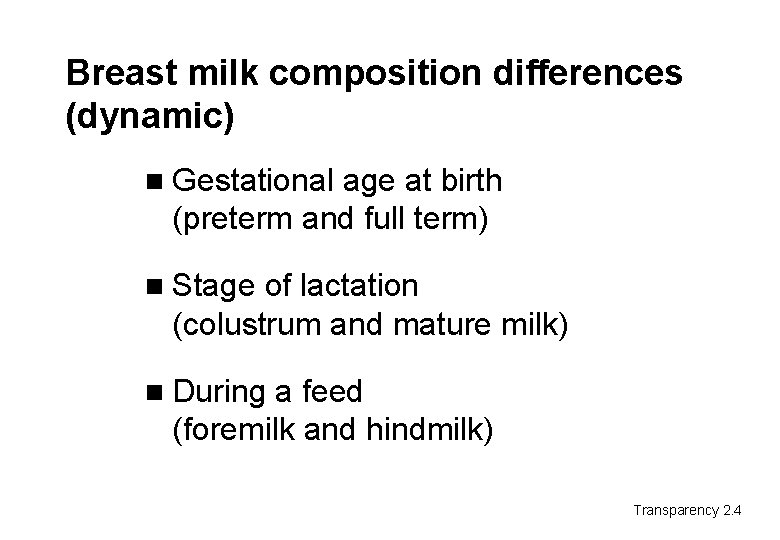 Breast milk composition differences (dynamic)

■ Gestational age at birth (preterm and full term)

■ Stage of lactation (colustrum and mature milk)

■ During a feed (foremilk and hindmilk)

Transparency 2.4